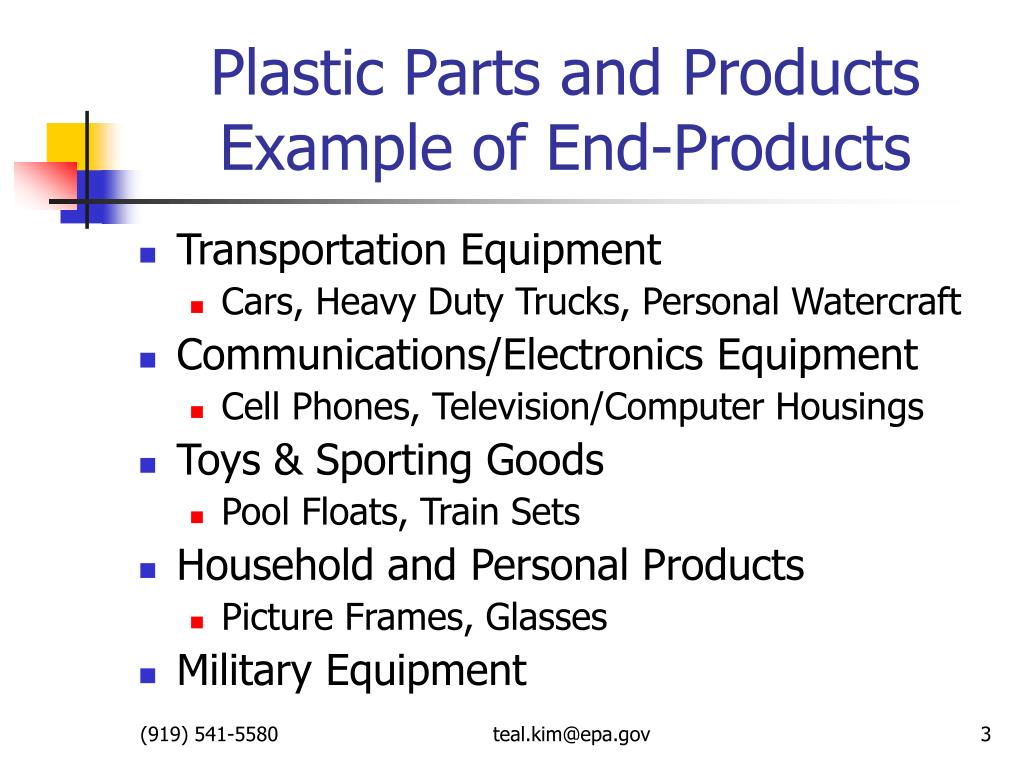 Plastic Parts and Products
Example of End-Products

- Transportation Equipment
  - Cars, Heavy Duty Trucks, Personal Watercraft
- Communications/Electronics Equipment
  - Cell Phones, Television/Computer Housings
- Toys & Sporting Goods
  - Pool Floats, Train Sets
- Household and Personal Products
  - Picture Frames, Glasses
- Military Equipment

(919) 541-5580 teal.kim@epa.gov 3